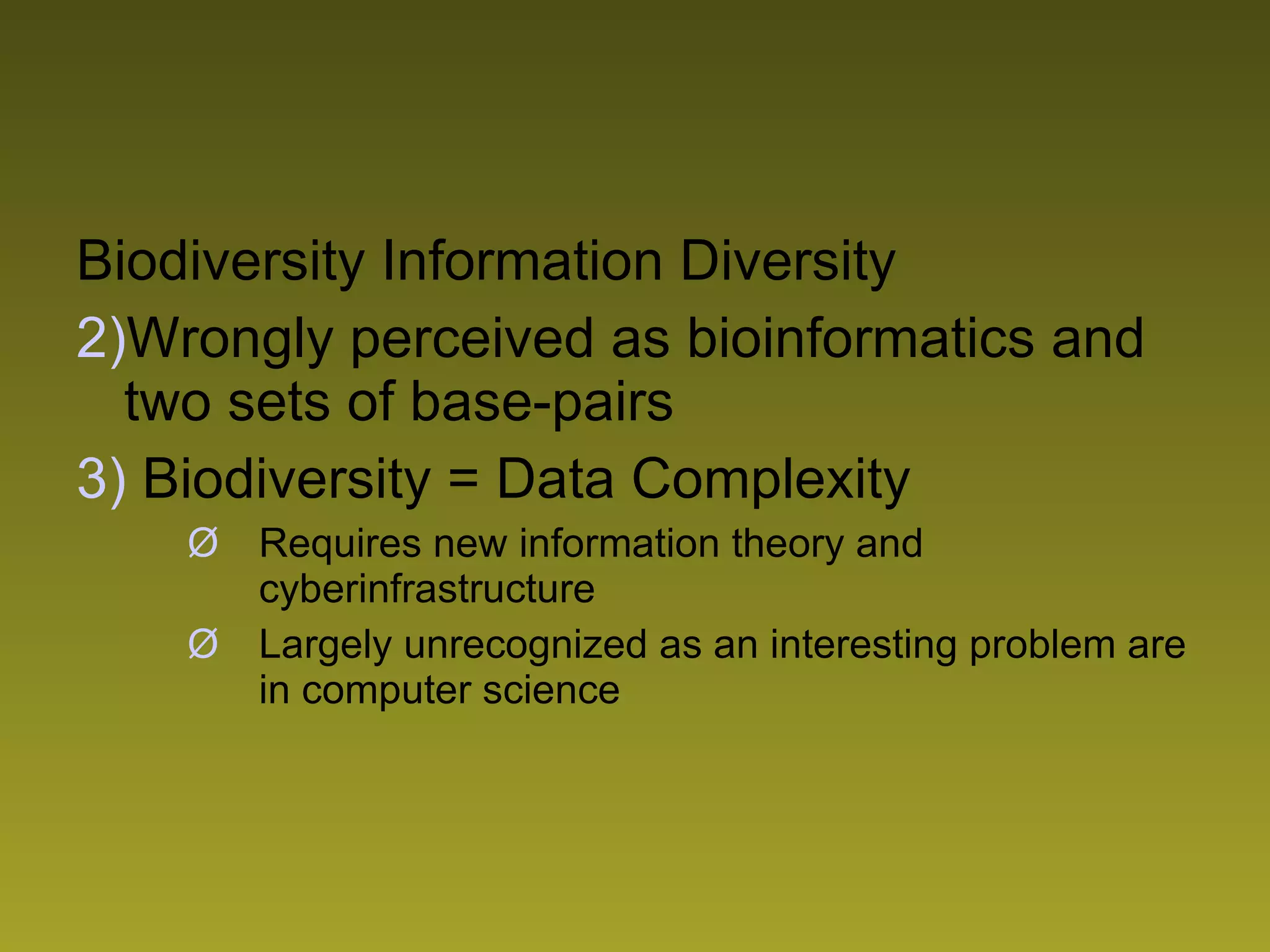 Biodiversity Information Diversity

2)Wrongly perceived as bioinformatics and two sets of base-pairs

3) Biodiversity = Data Complexity

Ø Requires new information theory and cyberinfrastructure

Ø Largely unrecognized as an interesting problem are in computer science